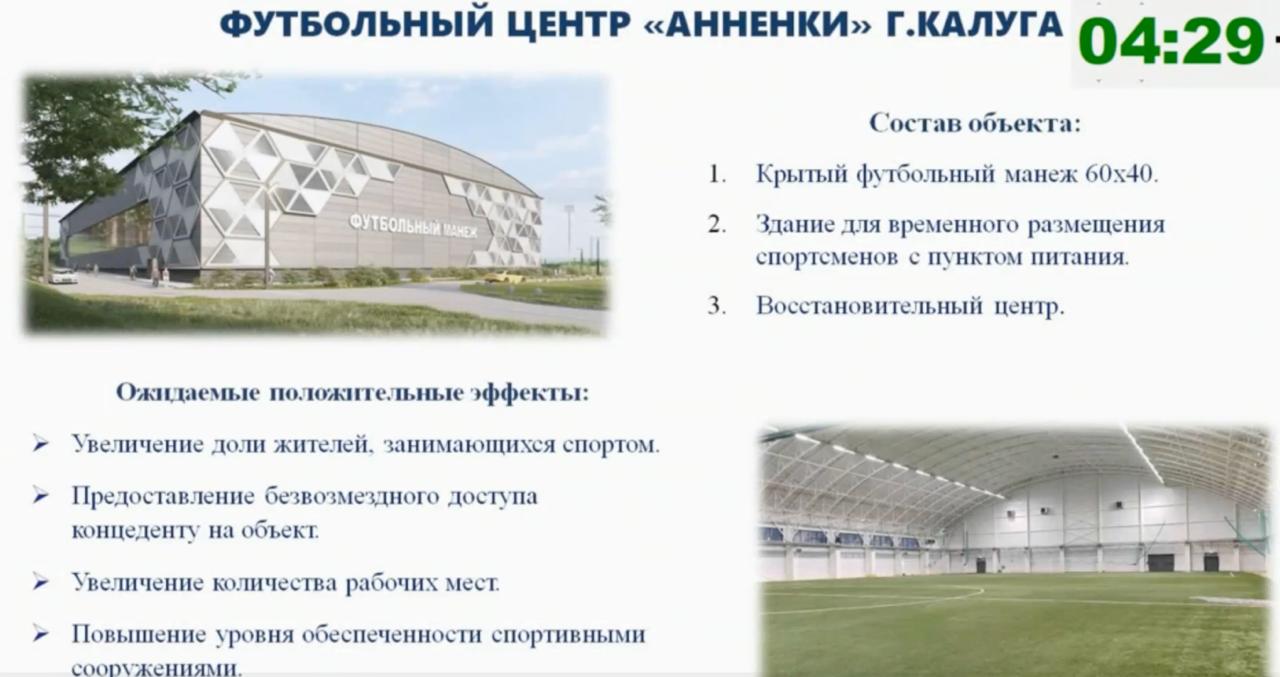 ФУТБОЛЬНЫЙ ЦЕНТР «АННЕНКИ» Г.КАЛУГА

04:29

ФУТБОЛЬНЫЙ МАНЕЖ

Состав объекта:

1. Крытый футбольный манеж 60х40.

2. Здание для временного размещения спортсменов с пунктом питания.

3. Восстановительный центр.

Ожидаемые положительные эффекты:

➢ Увеличение доли жителей, занимающихся спортом.

➢ Предоставление безвозмездного доступа концеденту на объект.

➢ Увеличение количества рабочих мест.

➢ Повышение уровня обеспеченности спортивными сооружениями.